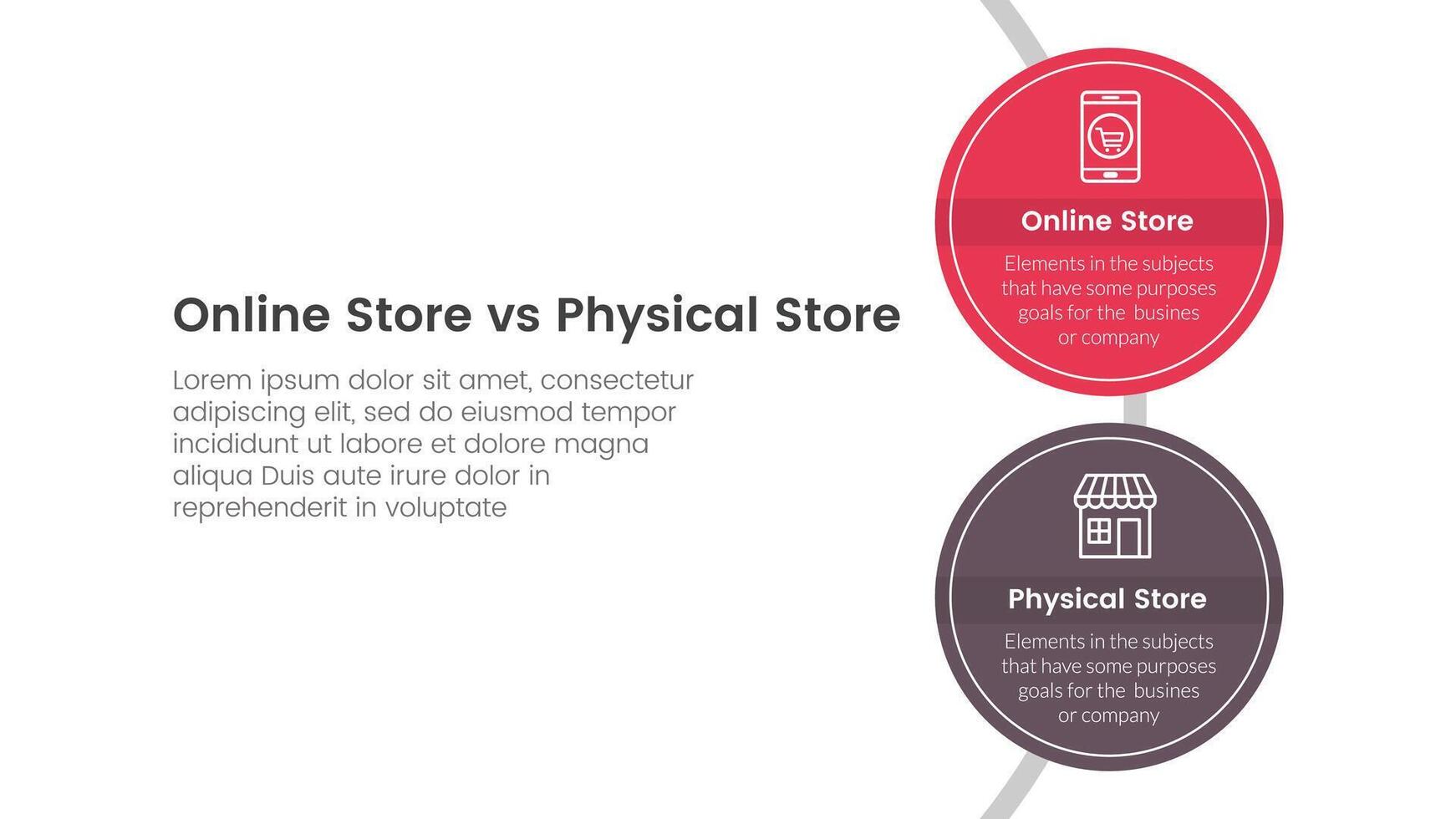 Online Store vs Physical Store

Lorem ipsum dolor sit amet, consectetur adipiscing elit, sed do eiusmod tempor incididunt ut labore et dolore magna aliqua Duis aute irure dolor in reprehenderit in voluptate

Online Store

Elements in the subjects that have some purposes goals for the busines or company

Physical Store

Elements in the subjects that have some purposes goals for the busines or company